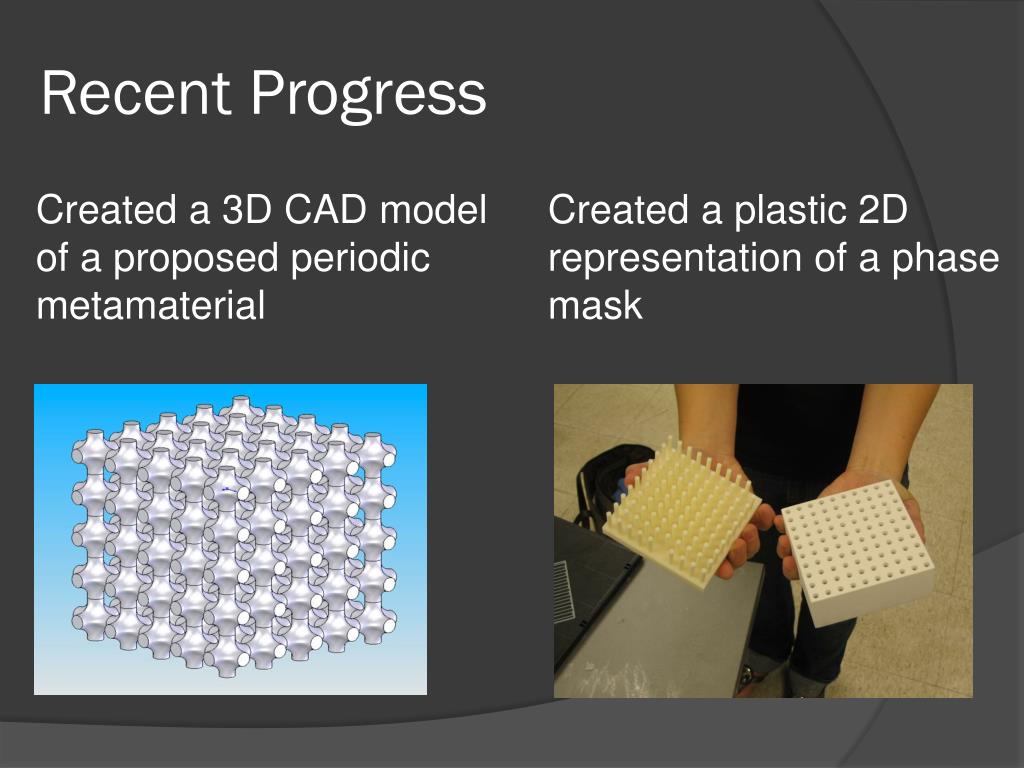 Recent Progress

Created a 3D CAD model of a proposed periodic metamaterial

Created a plastic 2D representation of a phase mask